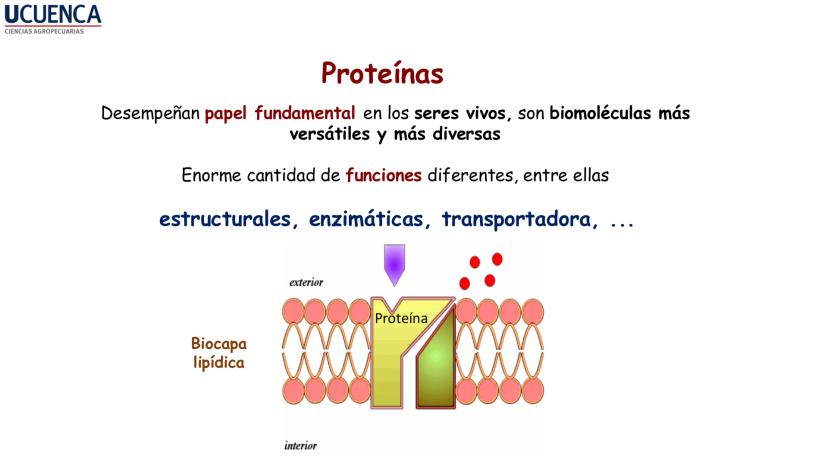 UCUENCA
CIENCIAS AGROPECUARIAS

Proteínas

Desempeñan papel fundamental en los seres vivos, son biomoléculas más versátiles y más diversas

Enorme cantidad de funciones diferentes, entre ellas

estructurales, enzimáticas, transportadora, ...

exterior

Proteína

Biocapa lipídica

interior